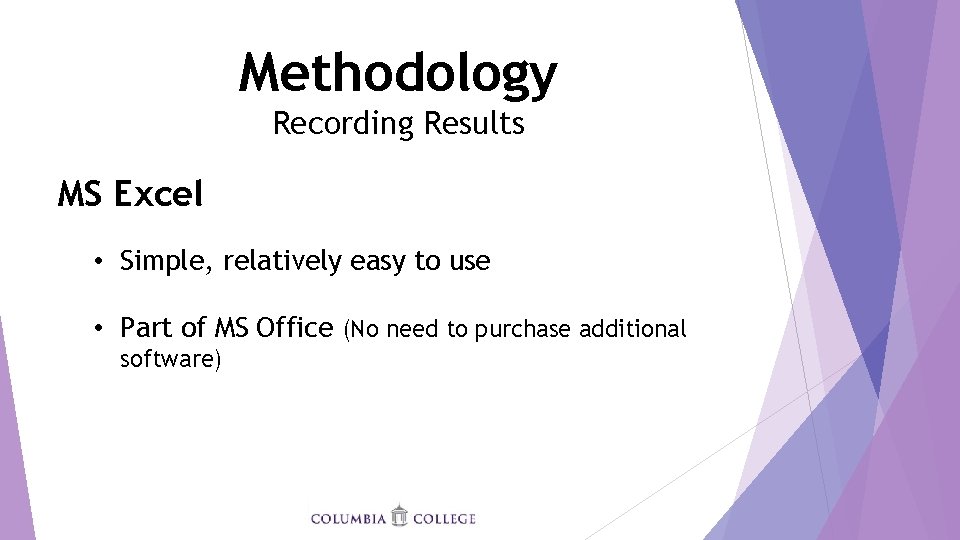 Methodology
Recording Results

MS Excel

• Simple, relatively easy to use

• Part of MS Office (No need to purchase additional software)

COLUMBIA COLLEGE